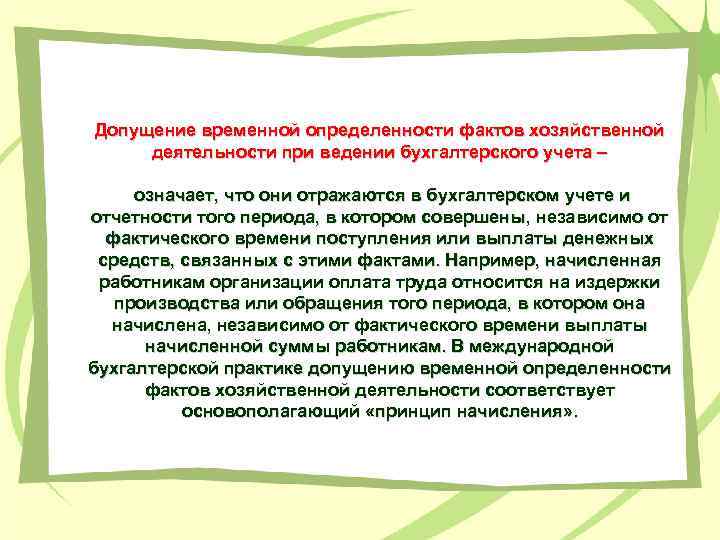 Допущение временной определенности фактов хозяйственной деятельности при ведении бухгалтерского учета –

означает, что они отражаются в бухгалтерском учете и отчетности того периода, в котором совершены, независимо от фактического времени поступления или выплаты денежных средств, связанных с этими фактами. Например, начисленная работникам организации оплата труда относится на издержки производства или обращения того периода, в котором она начислена, независимо от фактического времени выплаты начисленной суммы работникам. В международной бухгалтерской практике допущению временной определенности фактов хозяйственной деятельности соответствует основополагающий «принцип начисления».